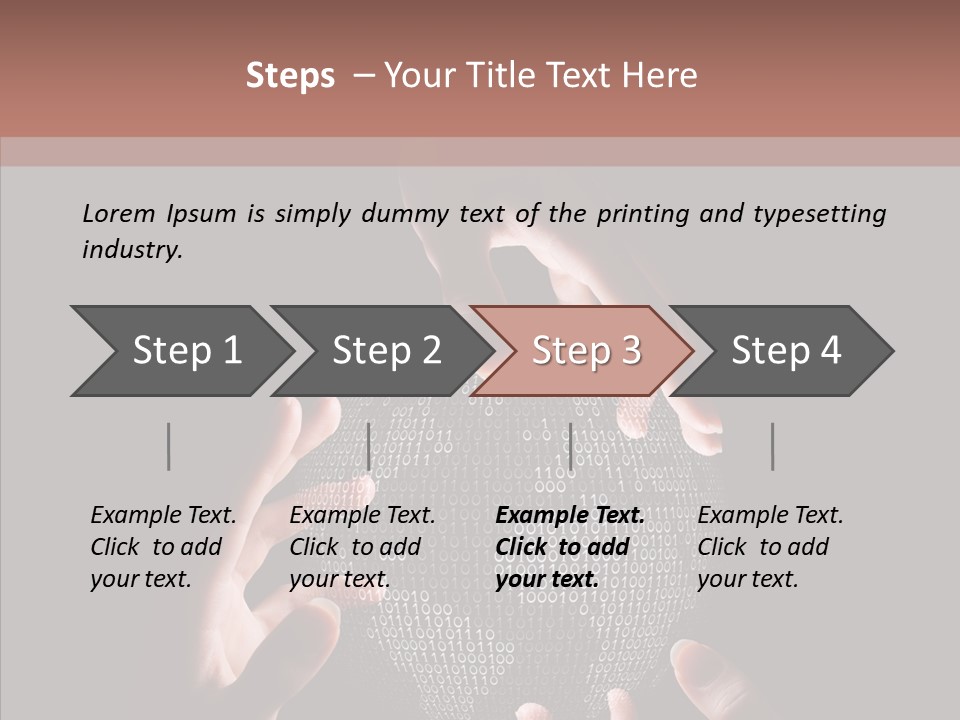 Steps – Your Title Text Here

Lorem Ipsum is simply dummy text of the printing and typesetting industry.

Step 1

Step 2

Step 3

Step 4

Example Text. Click to add your text.

Example Text. Click to add your text.

Example Text. Click to add your text.

Example Text. Click to add your text.